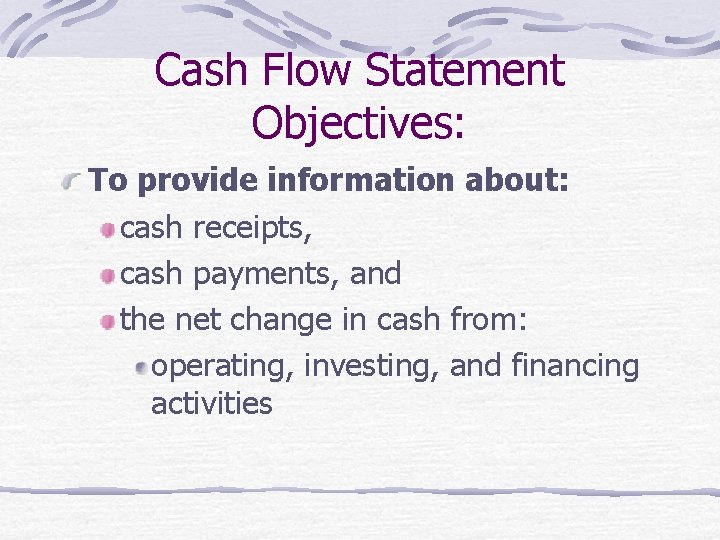 Cash Flow Statement Objectives:

To provide information about:

cash receipts,

cash payments, and

the net change in cash from:

operating, investing, and financing activities